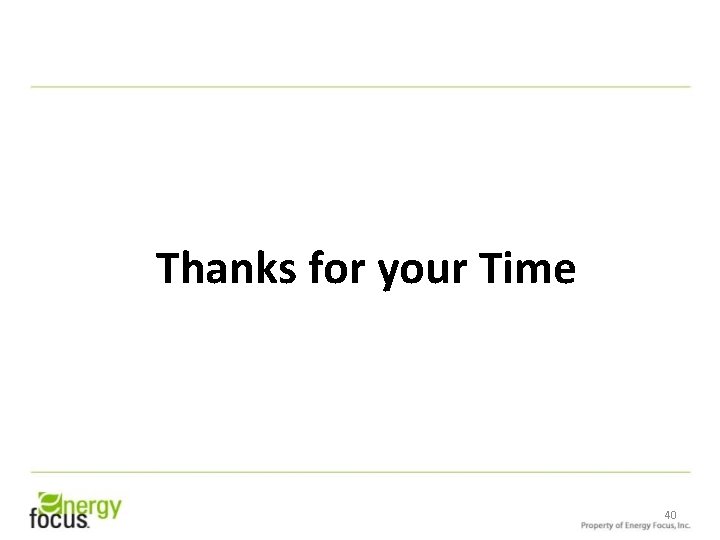 Thanks for your Time

energy focus

40

Property of Energy Focus, Inc.